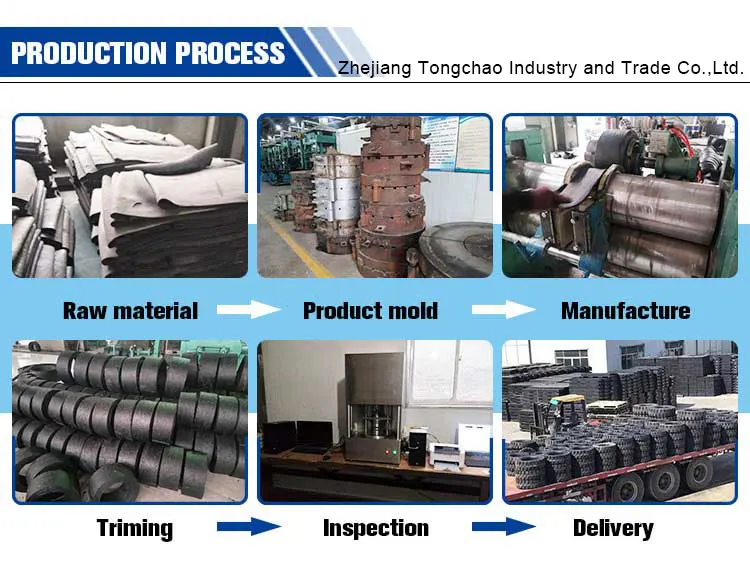 PRODUCTION PROCESS

Zhejiang Tongchao Industry and Trade Co.,Ltd.

Raw material

Product mold

Manufacture

Triming

Inspection

Delivery